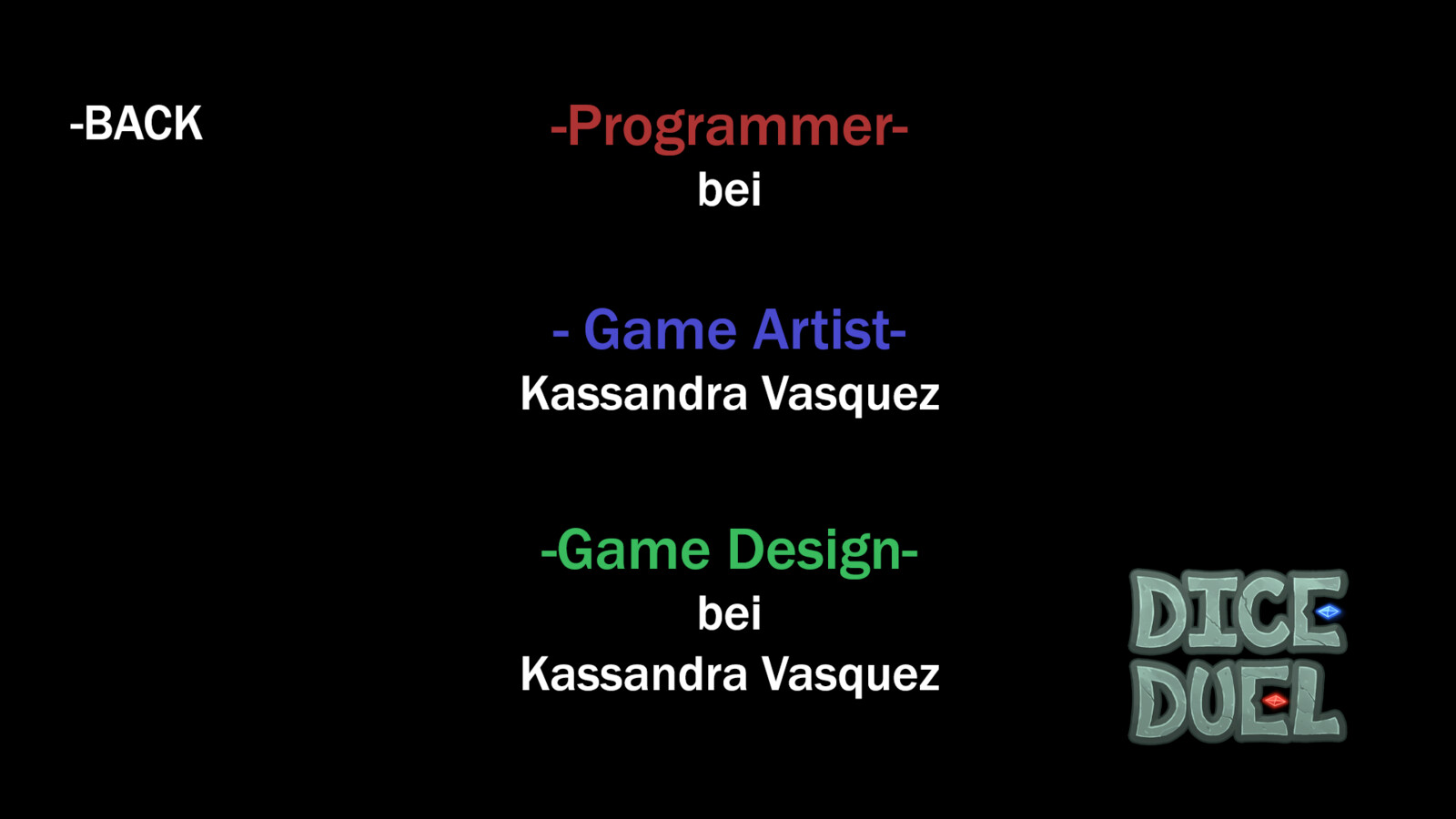 -BACK

-Programmer-
bei

- Game Artist-
Kassandra Vasquez

-Game Design-
bei
Kassandra Vasquez

DICE
DUEL